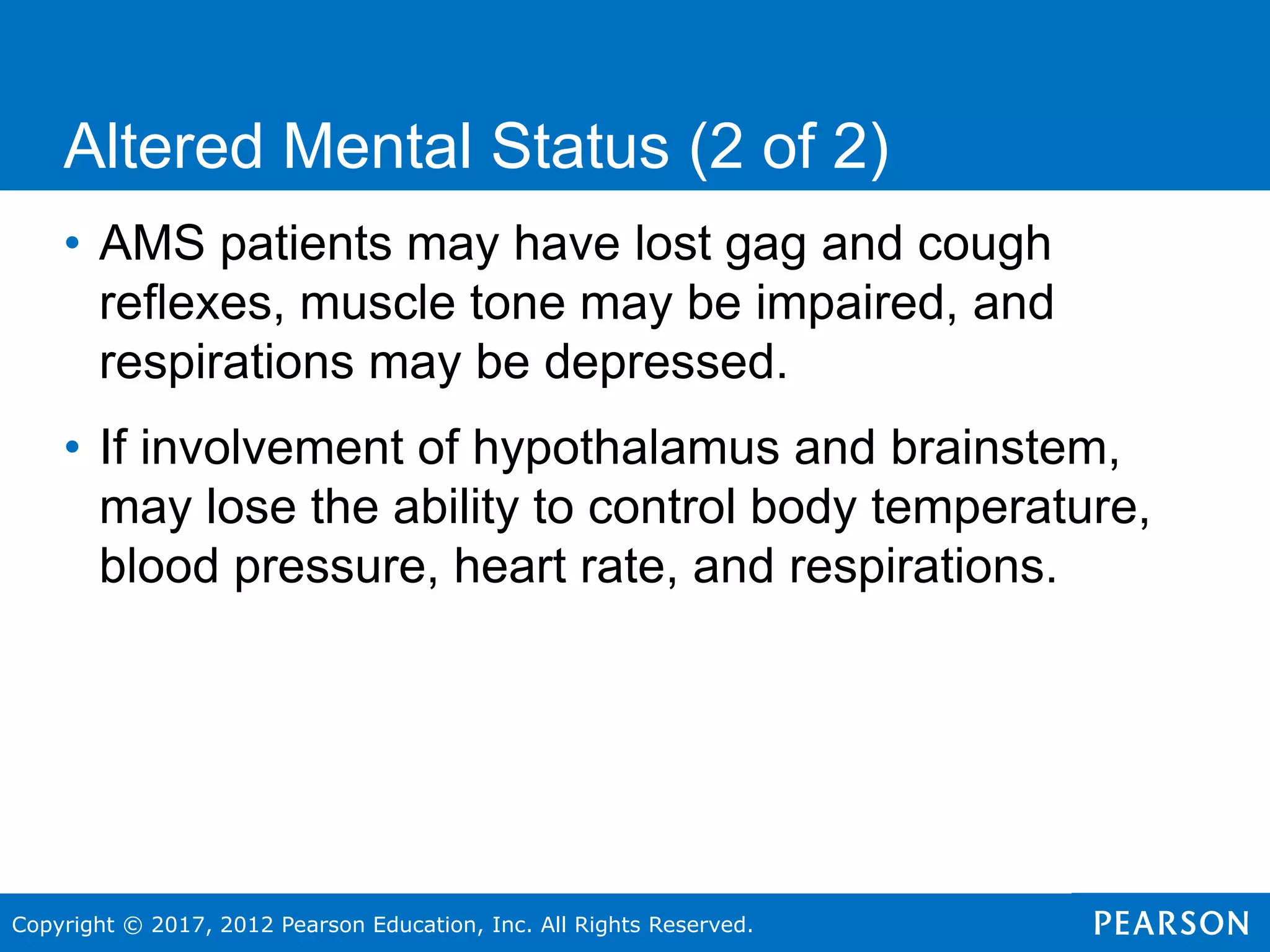 Altered Mental Status (2 of 2)

• AMS patients may have lost gag and cough reflexes, muscle tone may be impaired, and respirations may be depressed.

• If involvement of hypothalamus and brainstem, may lose the ability to control body temperature, blood pressure, heart rate, and respirations.

Copyright © 2017, 2012 Pearson Education, Inc. All Rights Reserved.

PEARSON